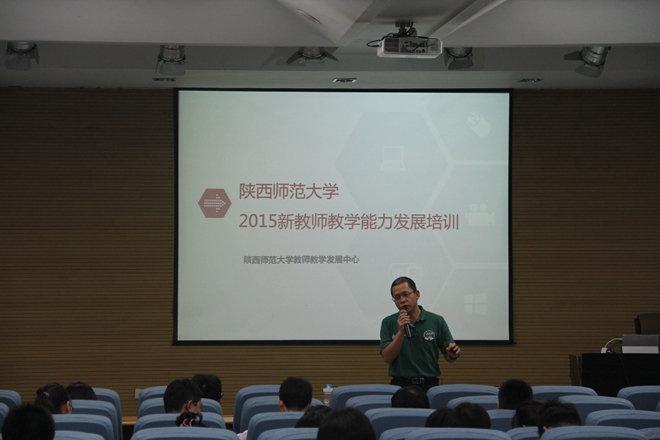 陕西师范大学
2015新教师教学能力发展培训

陕西师范大学教师教学发展中心